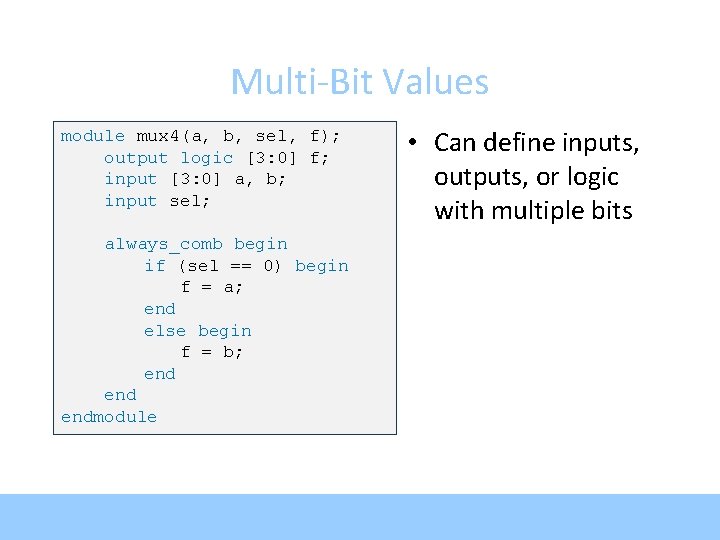 Multi-Bit Values

module mux4(a, b, sel, f);
    output logic [3:0] f;
    input [3:0] a, b;
    input sel;

    always_comb begin
        if (sel == 0) begin
            f = a;
        end
        else begin
            f = b;
        end
    end
endmodule

• Can define inputs, outputs, or logic with multiple bits